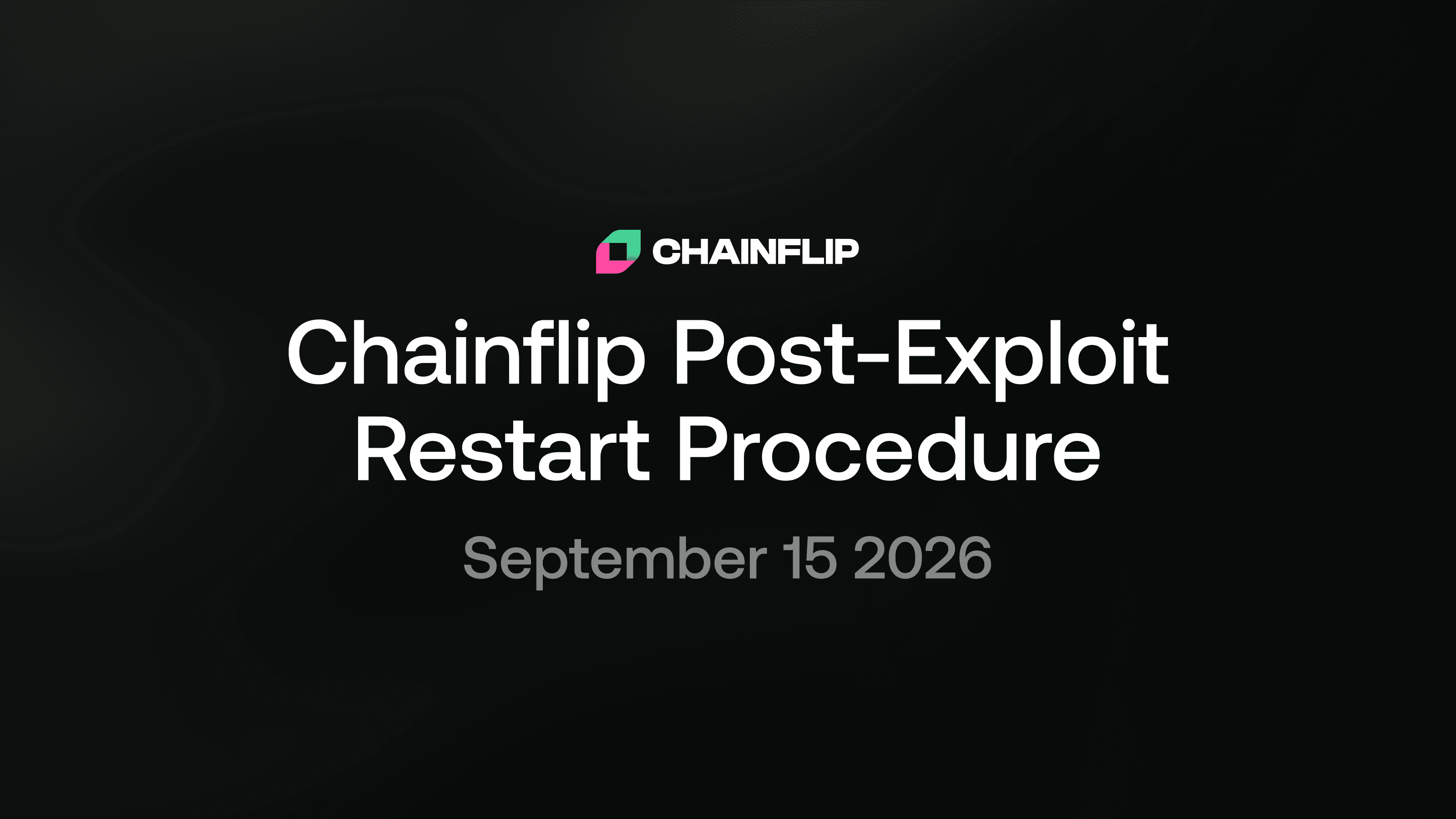 CHAINFLIP

Chainflip Post-Exploit Restart Procedure

September 15 2026